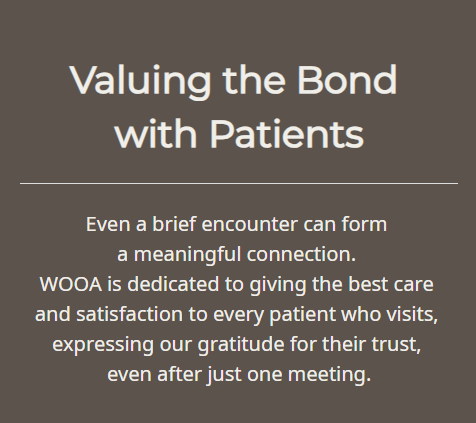 Valuing the Bond with Patients

Even a brief encounter can form a meaningful connection.
WOOA is dedicated to giving the best care and satisfaction to every patient who visits, expressing our gratitude for their trust, even after just one meeting.